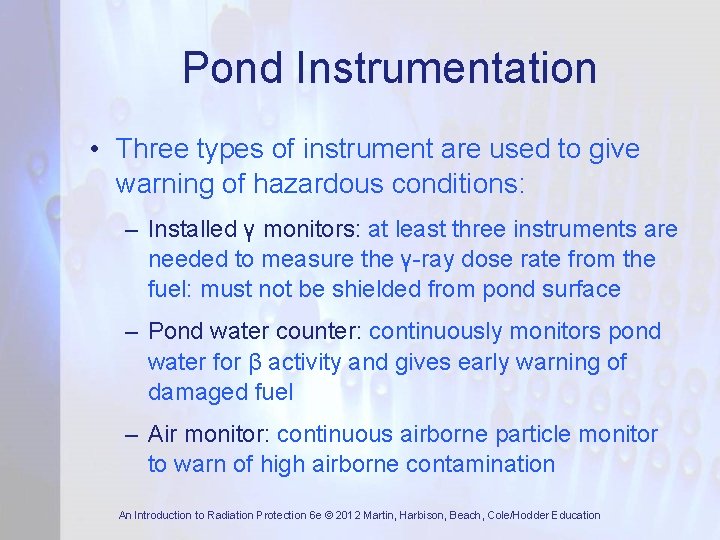 Pond Instrumentation

• Three types of instrument are used to give warning of hazardous conditions:

– Installed γ monitors: at least three instruments are needed to measure the γ-ray dose rate from the fuel: must not be shielded from pond surface

– Pond water counter: continuously monitors pond water for β activity and gives early warning of damaged fuel

– Air monitor: continuous airborne particle monitor to warn of high airborne contamination

An Introduction to Radiation Protection 6e © 2012 Martin, Harbison, Beach, Cole/Hodder Education